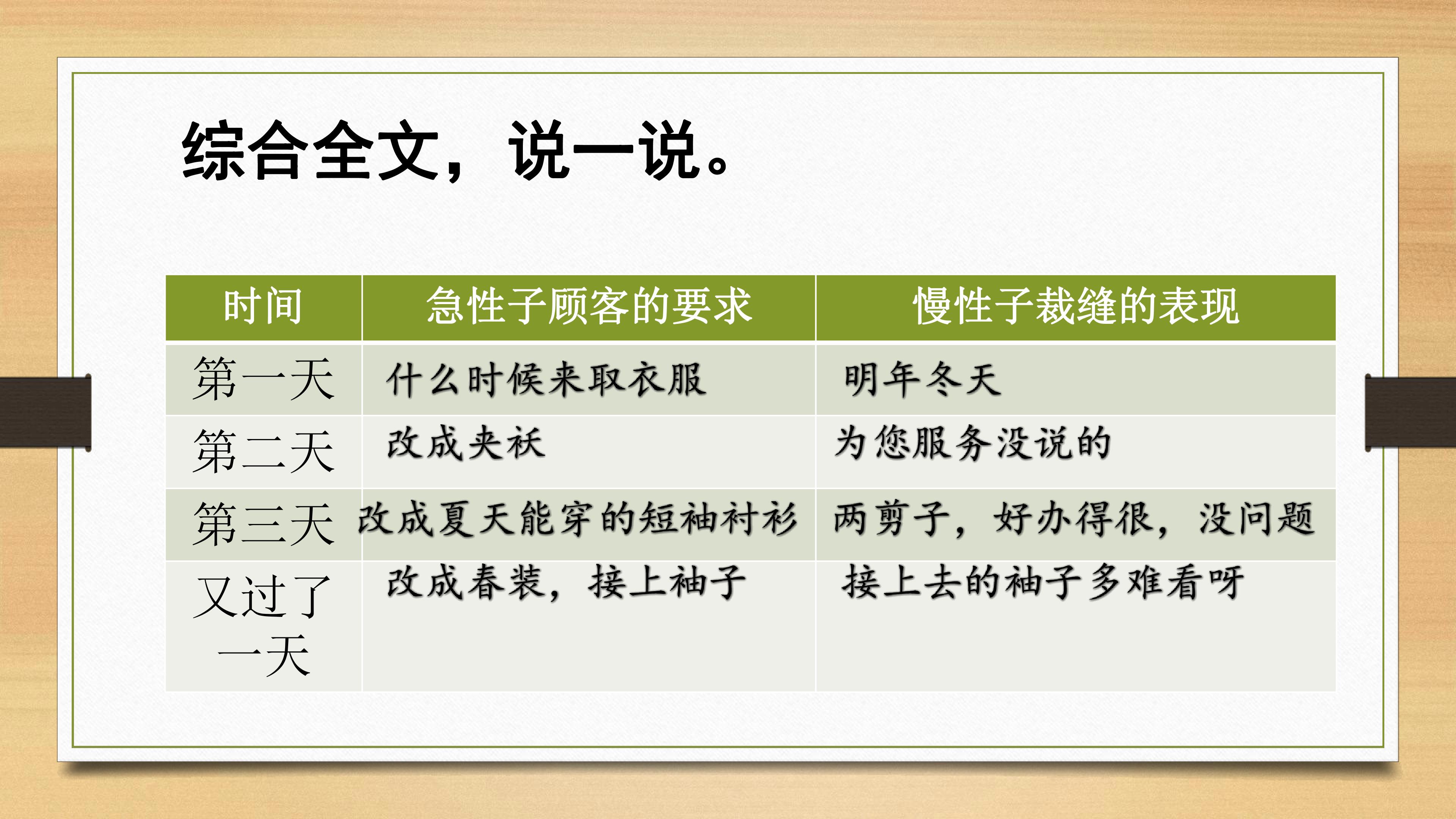 综合全文，说一说。

| 时间 | 急性子顾客的要求 | 慢性子裁缝的表现 |
|---|---|---|
| 第一天 | 什么时候来取衣服 | 明年冬天 |
| 第二天 | 改成夹袄 | 为您服务没说的 |
| 第三天 | 改成夏天能穿的短袖衬衫 | 两剪子，好办得很，没问题 |
| 又过了一天 | 改成春装，接上袖子 | 接上去的袖子多难看呀 |